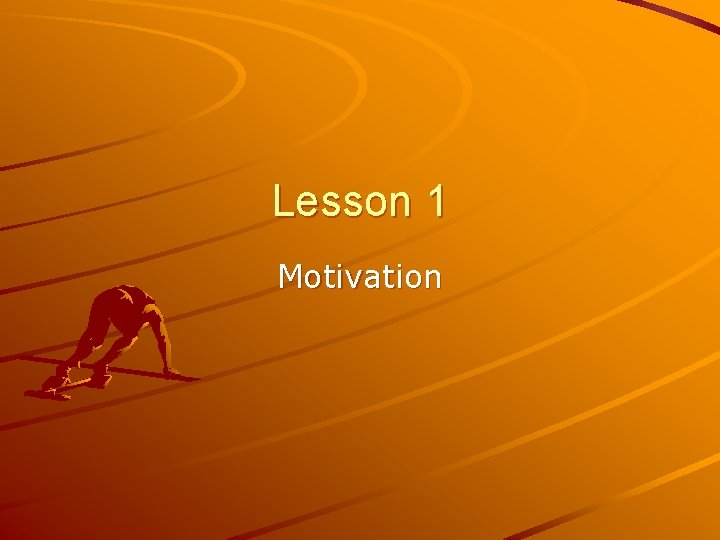 Lesson 1

Motivation